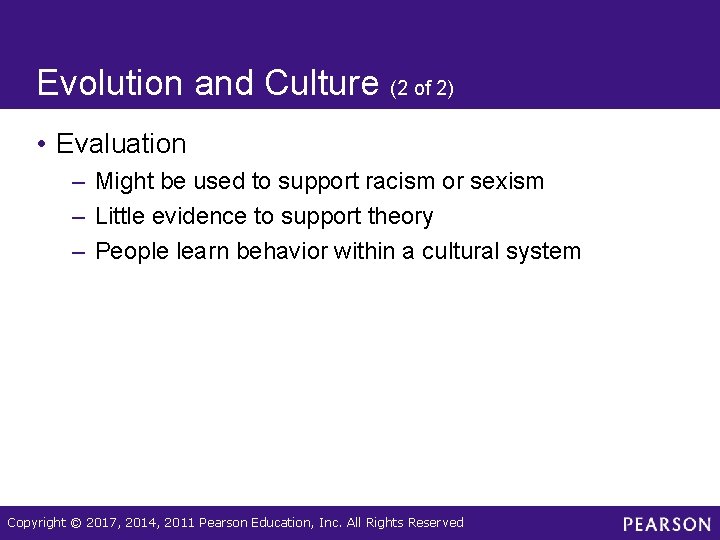 Evolution and Culture (2 of 2)

• Evaluation
– Might be used to support racism or sexism
– Little evidence to support theory
– People learn behavior within a cultural system

Copyright © 2017, 2014, 2011 Pearson Education, Inc. All Rights Reserved

PEARSON